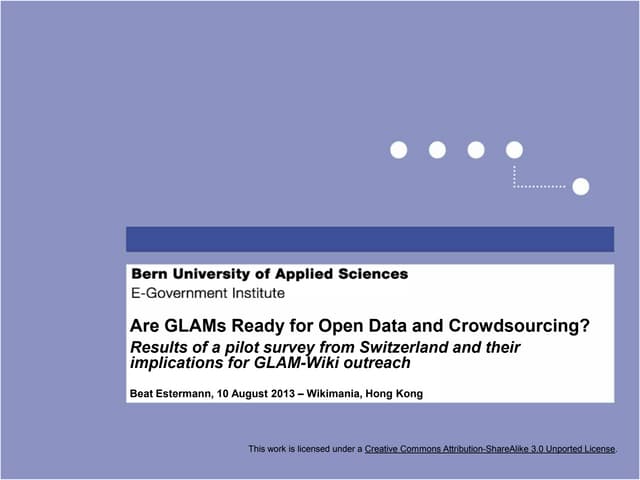 Bern University of Applied Sciences
E-Government Institute

Are GLAMs Ready for Open Data and Crowdsourcing?
Results of a pilot survey from Switzerland and their implications for GLAM-Wiki outreach

Beat Estermann, 10 August 2013 – Wikimania, Hong Kong

This work is licensed under a Creative Commons Attribution-ShareAlike 3.0 Unported License.